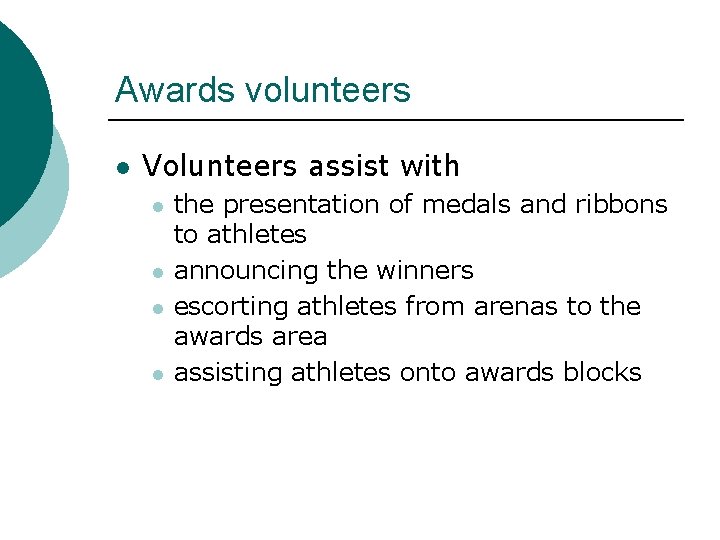 Awards volunteers

- Volunteers assist with
  - the presentation of medals and ribbons to athletes
  - announcing the winners
  - escorting athletes from arenas to the awards area
  - assisting athletes onto awards blocks